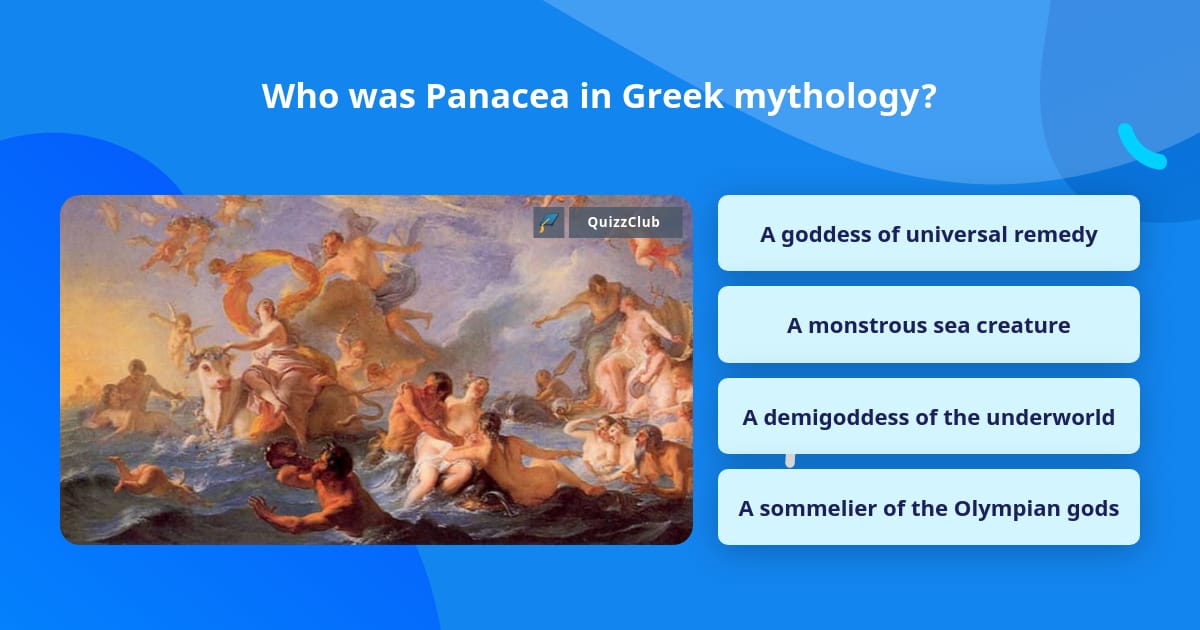 Who was Panacea in Greek mythology?

QuizzClub

A goddess of universal remedy

A monstrous sea creature

A demigoddess of the underworld

A sommelier of the Olympian gods